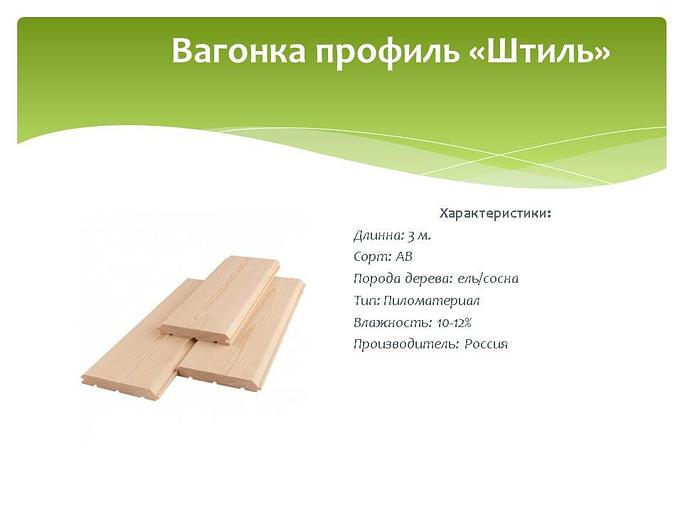 Вагонка профиль «Штиль»

Характеристики:

Длинна: 3 м.
Сорт: АВ
Порода дерева: ель/сосна
Тип: Пиломатериал
Влажность: 10-12%
Производитель: Россия